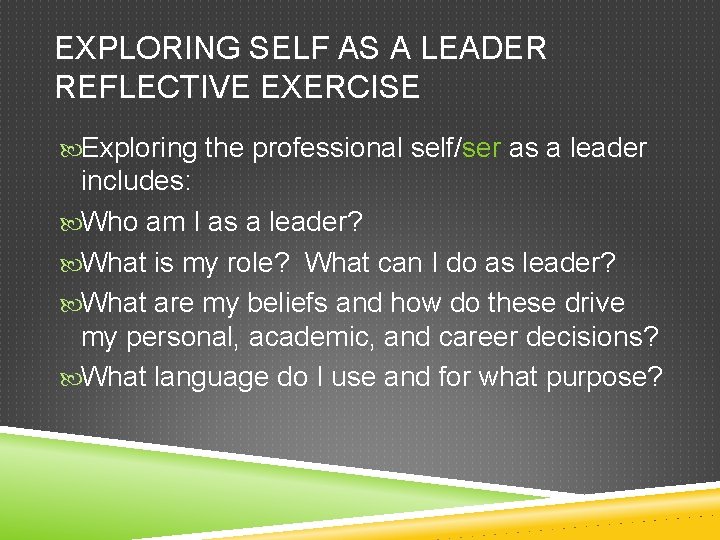 EXPLORING SELF AS A LEADER REFLECTIVE EXERCISE

Exploring the professional self/ser as a leader includes:

Who am I as a leader?

What is my role? What can I do as leader?

What are my beliefs and how do these drive my personal, academic, and career decisions?

What language do I use and for what purpose?